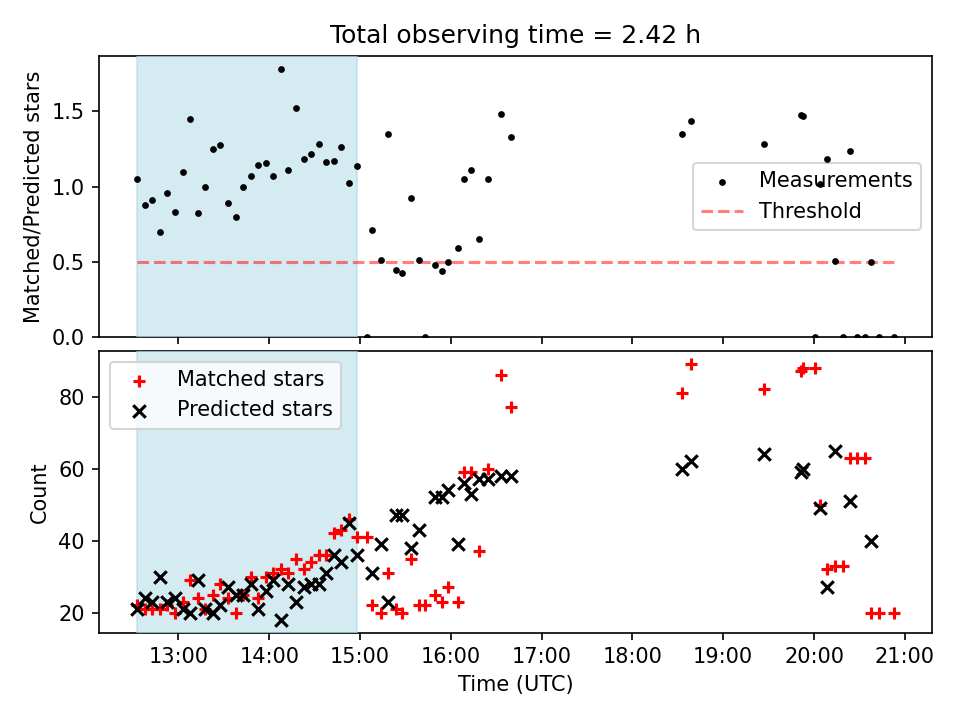 Total observing time = 2.42 h

Matched/Predicted stars

1.5
1.0
0.5
0.0

Measurements
Threshold

Matched stars
Predicted stars

Count

80
60
40
20

13:00 14:00 15:00 16:00 17:00 18:00 19:00 20:00 21:00

Time (UTC)